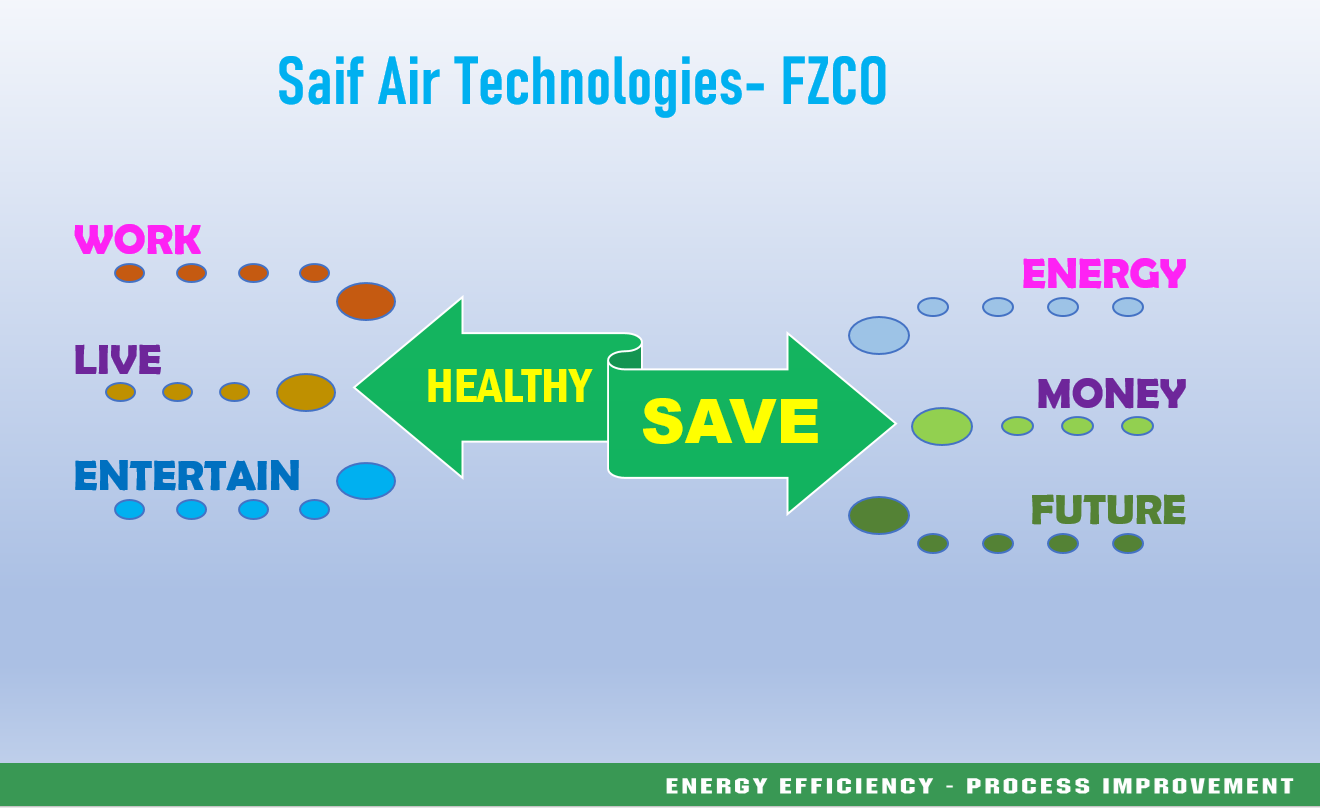 Saif Air Technologies- FZCO

WORK

LIVE

ENTERTAIN

HEALTHY

SAVE

ENERGY

MONEY

FUTURE

ENERGY EFFICIENCY - PROCESS IMPROVEMENT